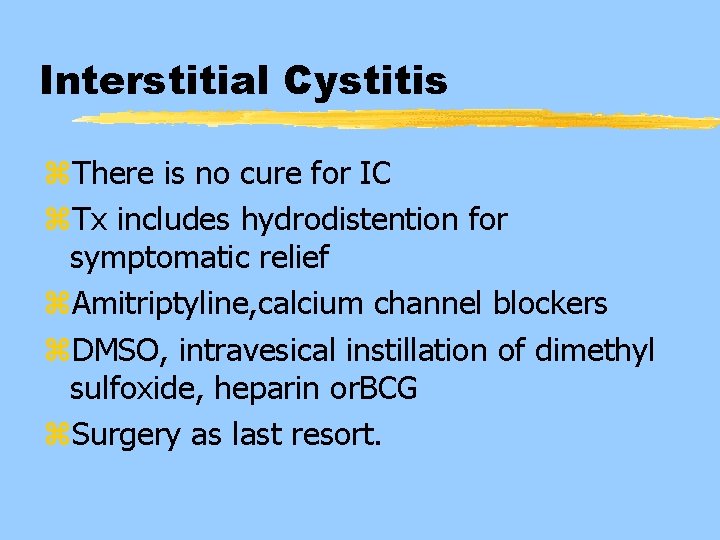 Interstitial Cystitis

There is no cure for IC

Tx includes hydrodistention for symptomatic relief

Amitriptyline,calcium channel blockers

DMSO, intravesical instillation of dimethyl sulfoxide, heparin orBCG

Surgery as last resort.